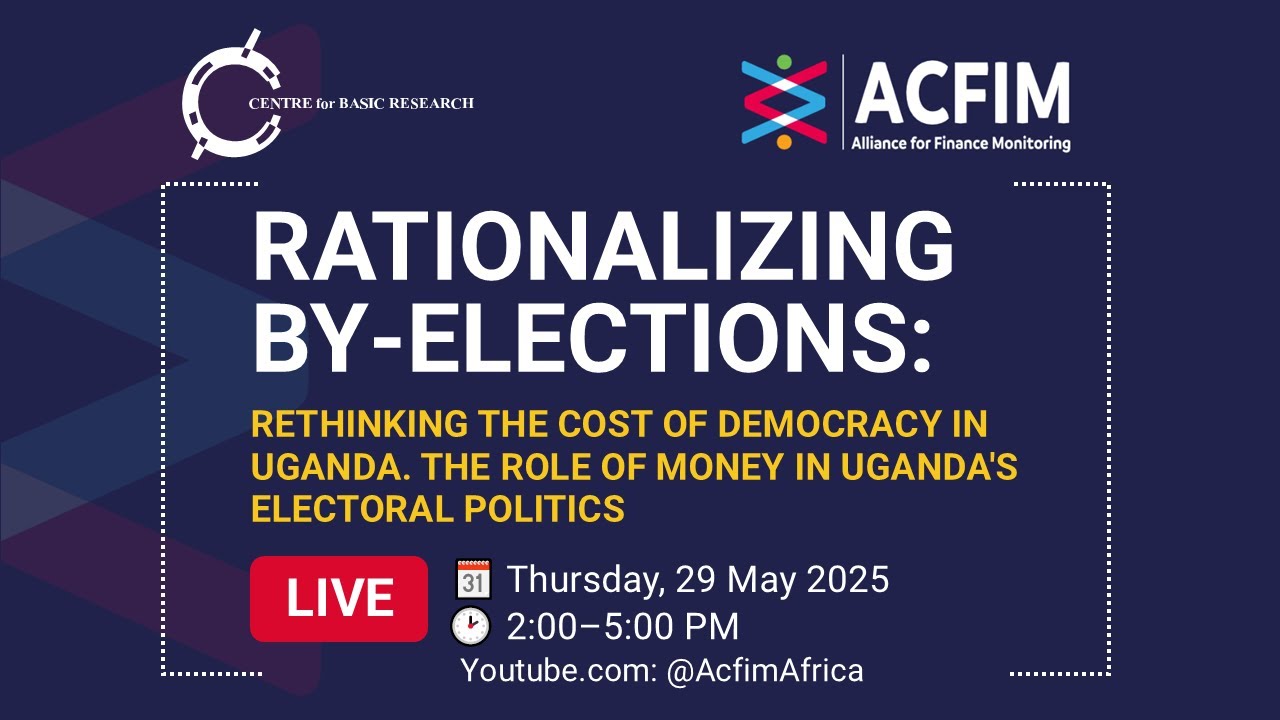 CENTRE for BASIC RESEARCH

ACFIM
Alliance for Finance Monitoring

RATIONALIZING BY-ELECTIONS:

RETHINKING THE COST OF DEMOCRACY IN UGANDA. THE ROLE OF MONEY IN UGANDA'S ELECTORAL POLITICS

LIVE

31 Thursday, 29 May 2025
2:00–5:00 PM
Youtube.com: @AcfimAfrica